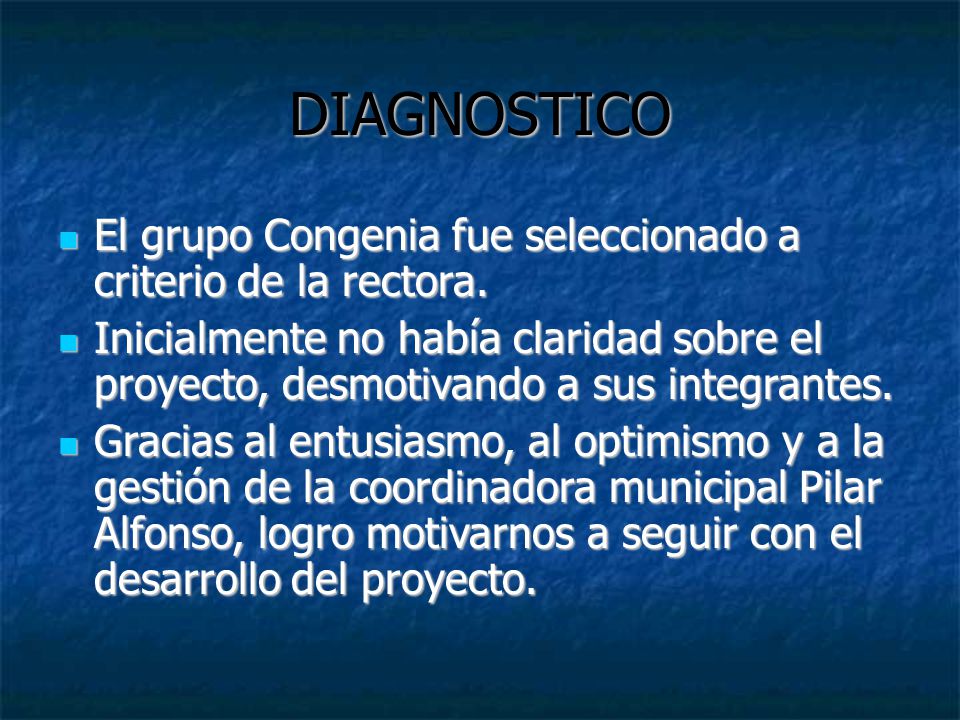 DIAGNOSTICO

- El grupo Congenia fue seleccionado a criterio de la rectora.
- Inicialmente no había claridad sobre el proyecto, desmotivando a sus integrantes.
- Gracias al entusiasmo, al optimismo y a la gestión de la coordinadora municipal Pilar Alfonso, logro motivarnos a seguir con el desarrollo del proyecto.